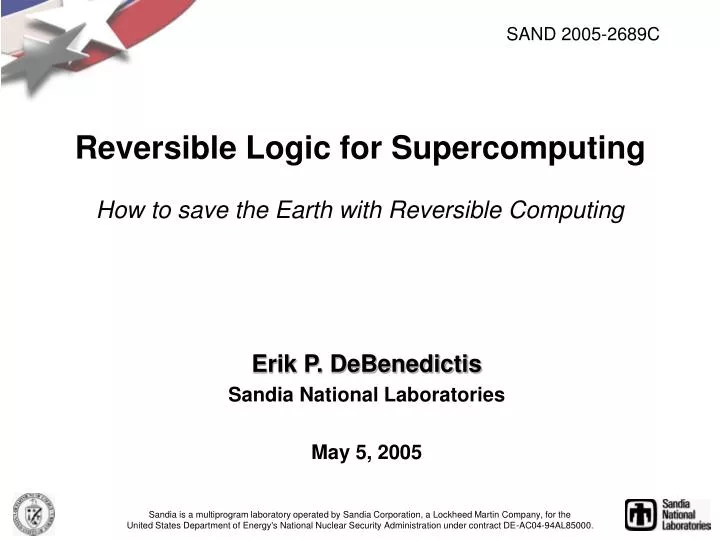 SAND 2005-2689C

Reversible Logic for Supercomputing

How to save the Earth with Reversible Computing

Erik P. DeBenedictis

Sandia National Laboratories

May 5, 2005

Sandia is a multiprogram laboratory operated by Sandia Corporation, a Lockheed Martin Company, for the United States Department of Energy's National Nuclear Security Administration under contract DE-AC04-94AL85000.

Sandia National Laboratories